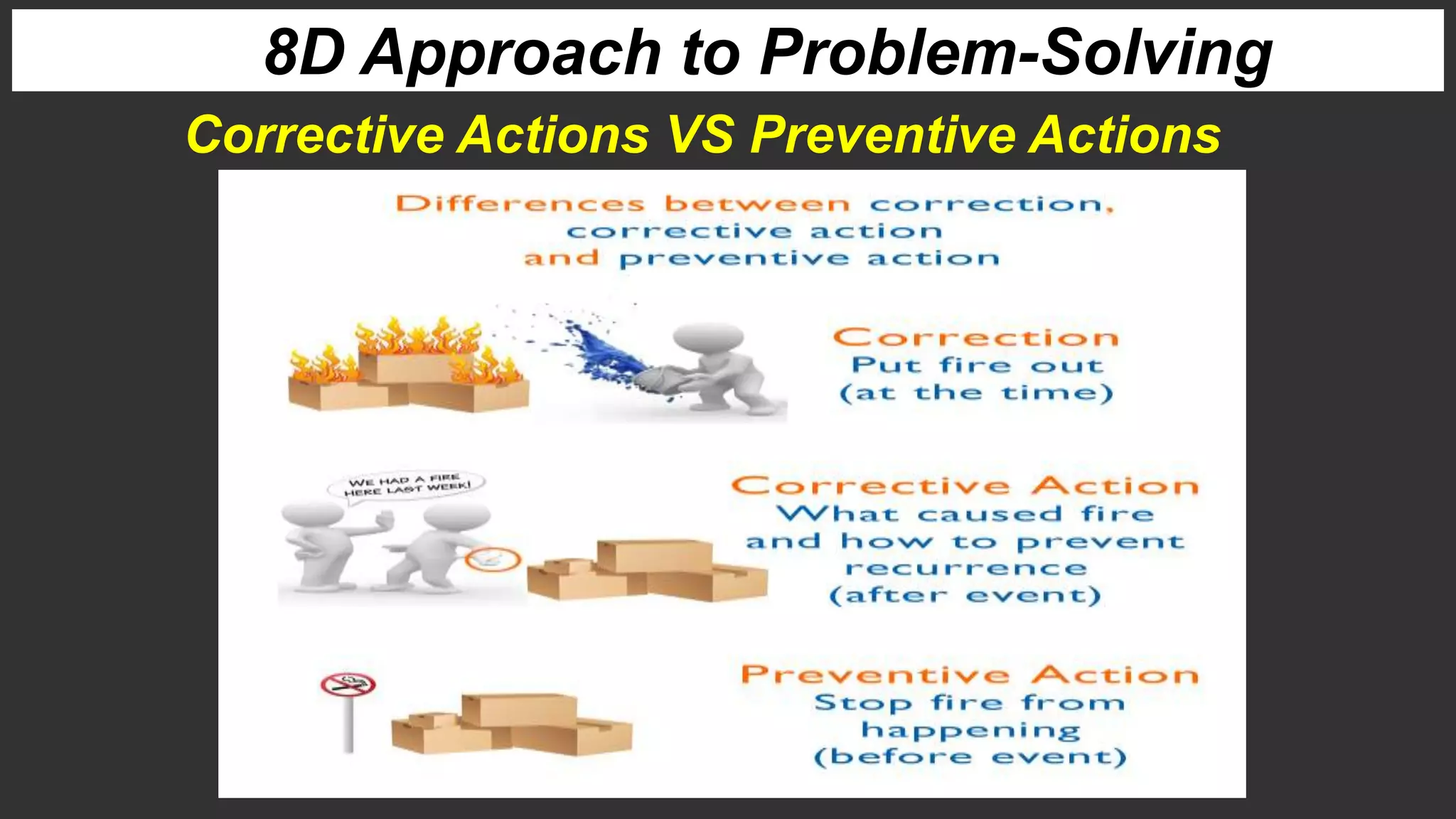 8D Approach to Problem-Solving

Corrective Actions VS Preventive Actions

Differences between correction, corrective action and preventive action

Correction
Put fire out
(at the time)

WE HAD A FIRE HERE LAST WEEK!

Corrective Action
What caused fire and how to prevent recurrence
(after event)

Preventive Action
Stop fire from happening
(before event)